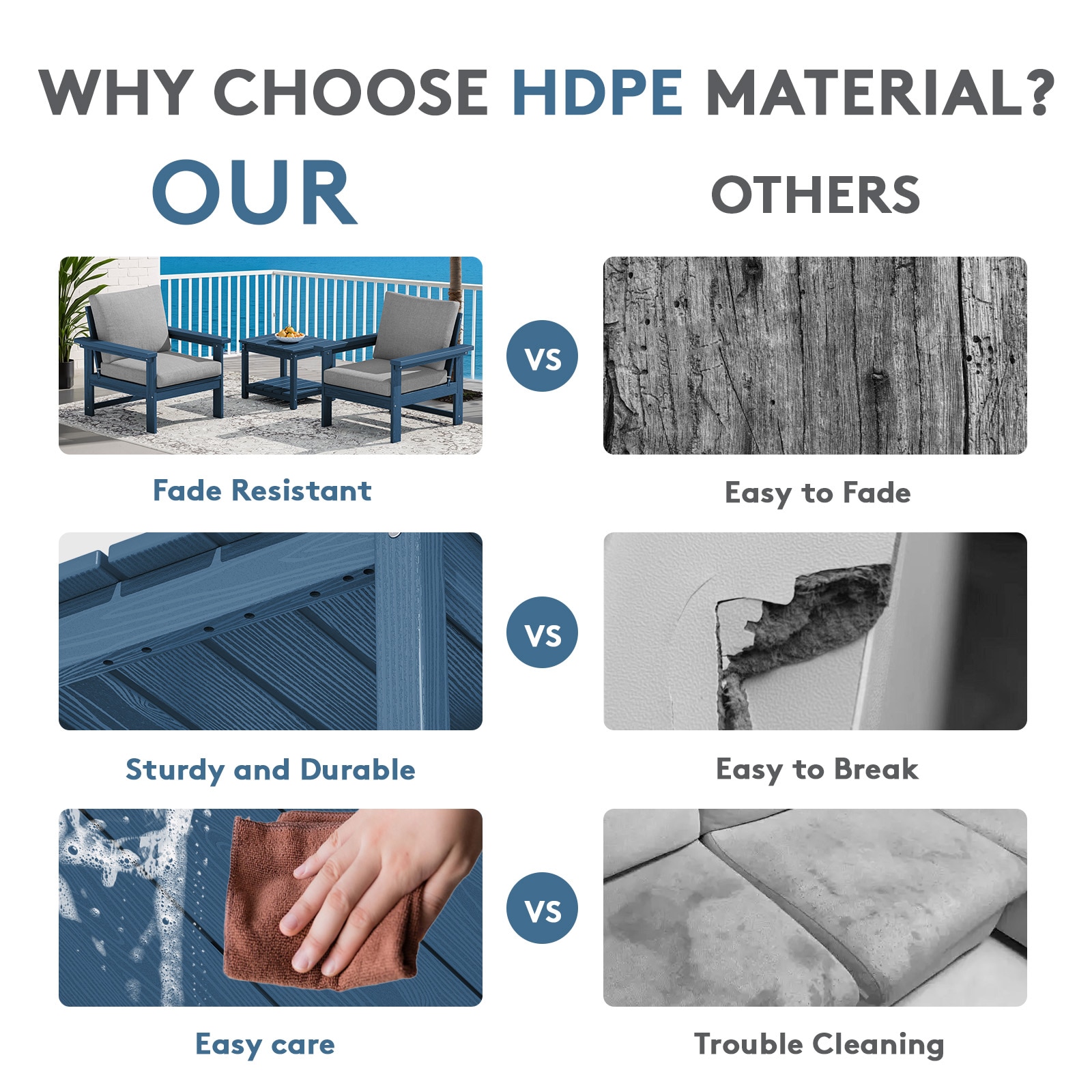 WHY CHOOSE HDPE MATERIAL?

OUR

OTHERS

VS

Fade Resistant

Easy to Fade

VS

Sturdy and Durable

Easy to Break

VS

Easy care

Trouble Cleaning